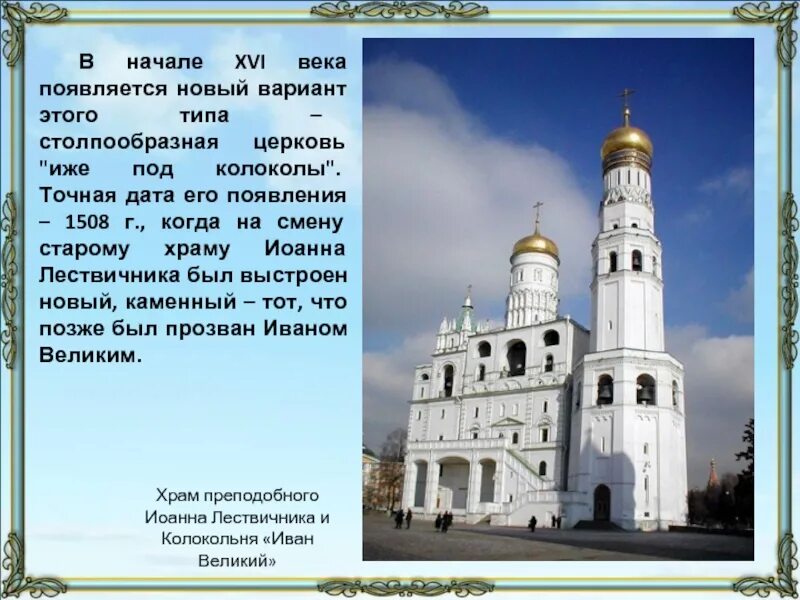 В начале XVI века появляется новый вариант этого типа – столпообразная церковь "иже под колоколы". Точная дата его появления – 1508 г., когда на смену старому храму Иоанна Лествичника был выстроен новый, каменный – тот, что позже был прозван Иваном Великим.

Храм преподобного Иоанна Лествичника и Колокольня «Иван Великий»